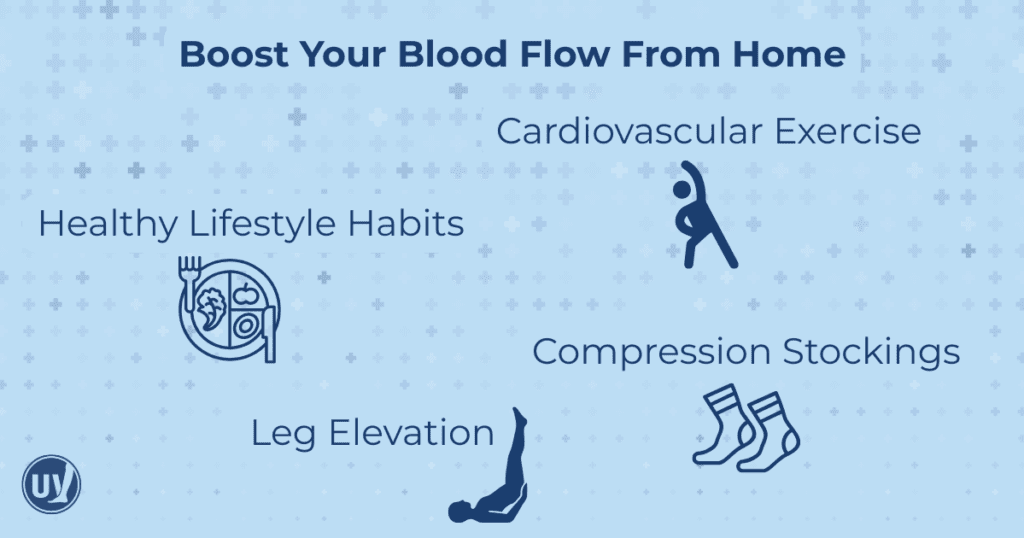 Boost Your Blood Flow From Home

Cardiovascular Exercise

Healthy Lifestyle Habits

Compression Stockings

Leg Elevation

UV